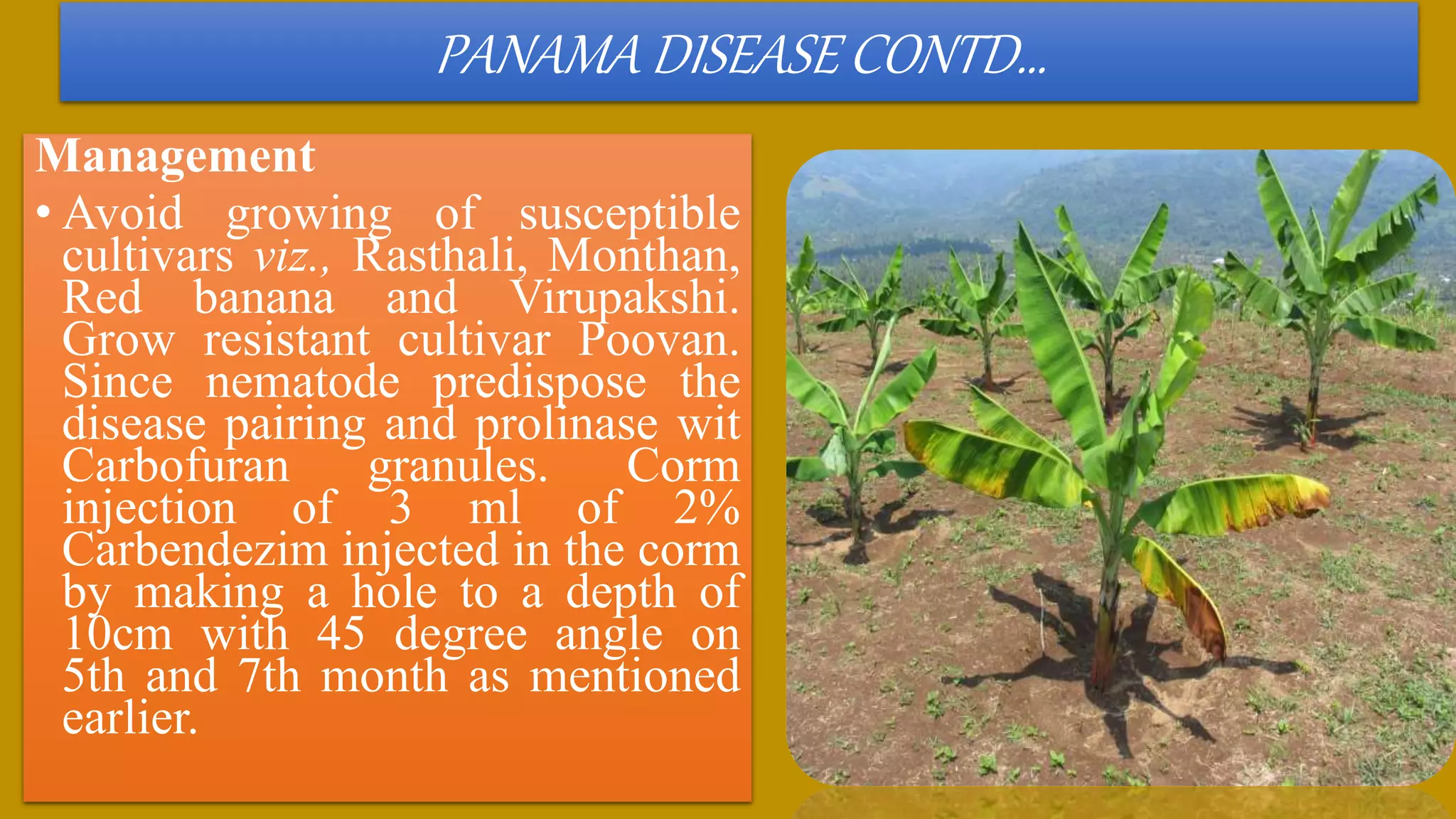 PANAMA DISEASE CONTD…

Management

• Avoid growing of susceptible cultivars viz., Rasthali, Monthan, Red banana and Virupakshi. Grow resistant cultivar Poovan. Since nematode predispose the disease pairing and prolinase wit Carbofuran granules. Corm injection of 3 ml of 2% Carbendezim injected in the corm by making a hole to a depth of 10cm with 45 degree angle on 5th and 7th month as mentioned earlier.